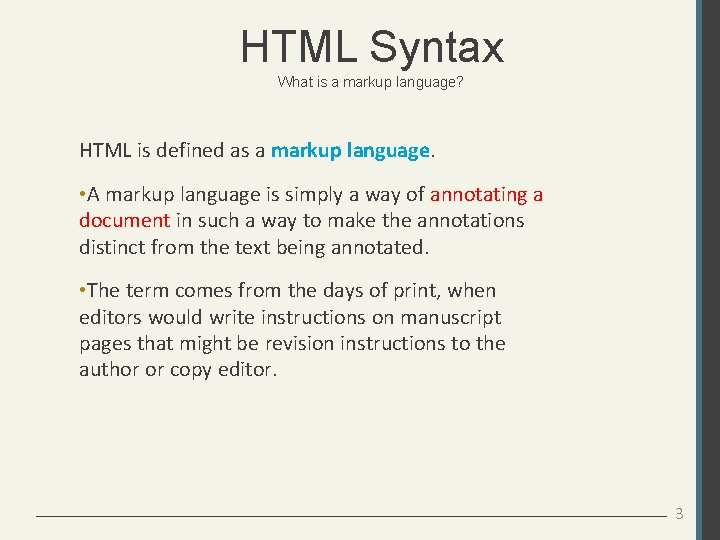 HTML Syntax
What is a markup language?

HTML is defined as a markup language.

•A markup language is simply a way of annotating a document in such a way to make the annotations distinct from the text being annotated.

•The term comes from the days of print, when editors would write instructions on manuscript pages that might be revision instructions to the author or copy editor.

3